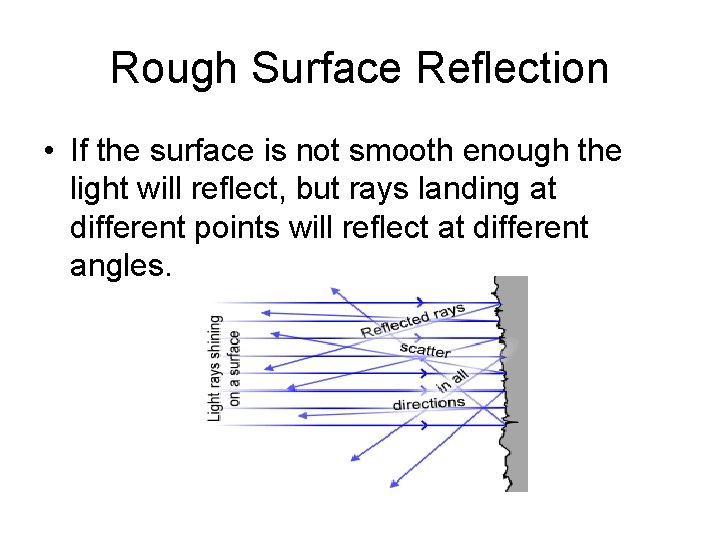 Rough Surface Reflection

• If the surface is not smooth enough the light will reflect, but rays landing at different points will reflect at different angles.

Light rays shining on a surface

Reflected rays scatter in all directions